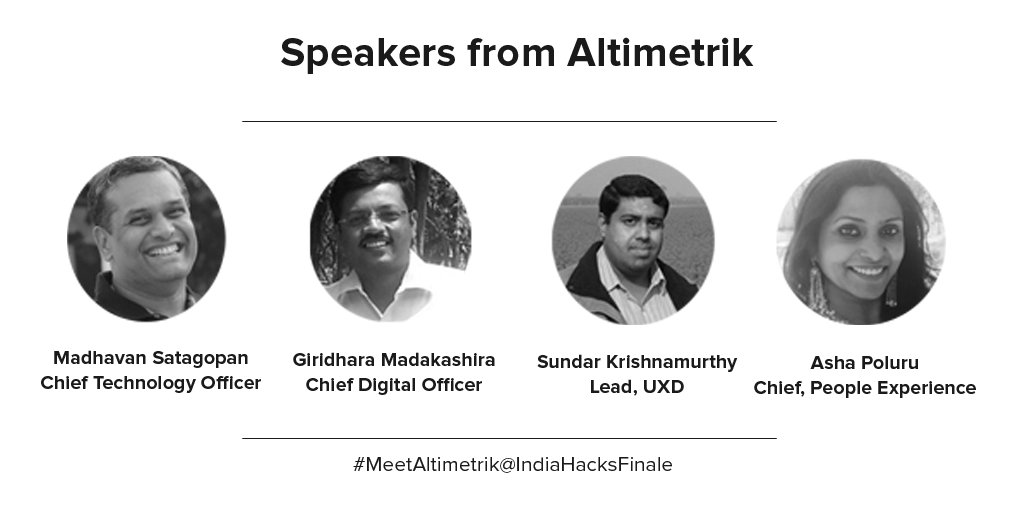 Speakers from Altimetrik

Madhavan Satagopan
Chief Technology Officer

Giridhara Madakashira
Chief Digital Officer

Sundar Krishnamurthy
Lead, UXD

Asha Poluru
Chief, People Experience

#MeetAltimetrik@IndiaHacksFinale